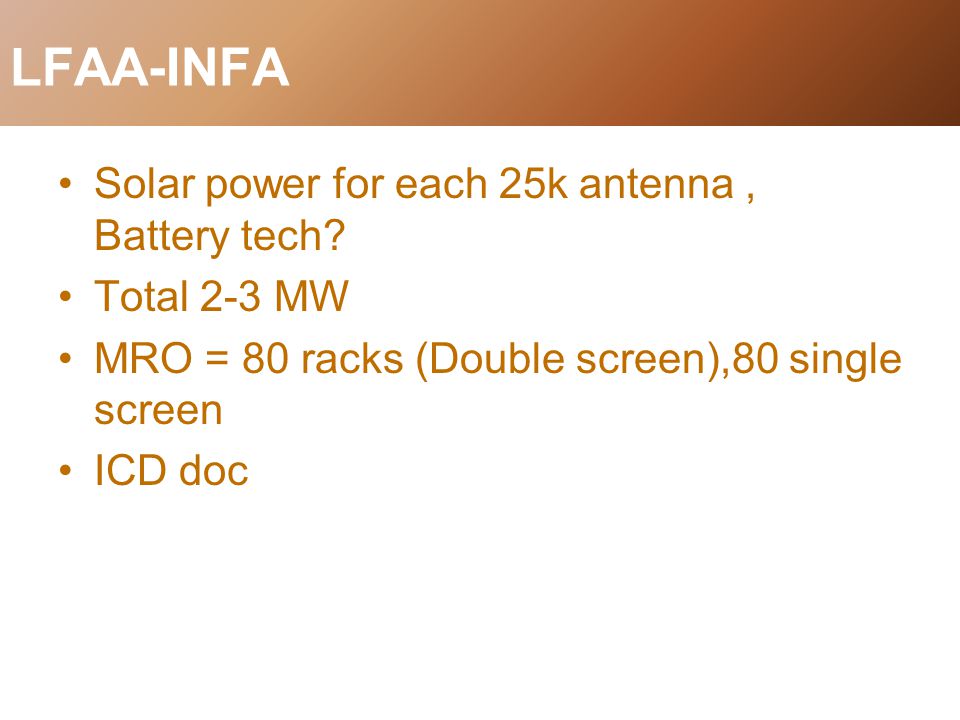 LFAA-INFA

• Solar power for each 25k antenna , Battery tech?
• Total 2-3 MW
• MRO = 80 racks (Double screen),80 single screen
• ICD doc